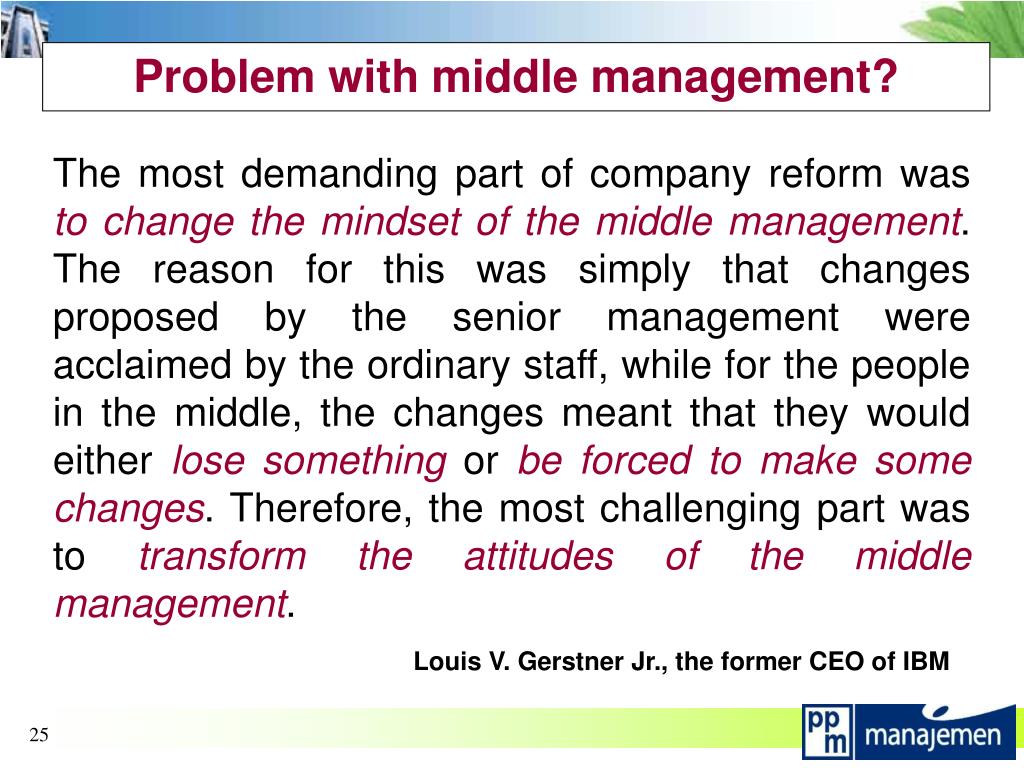 Problem with middle management?

The most demanding part of company reform was to change the mindset of the middle management. The reason for this was simply that changes proposed by the senior management were acclaimed by the ordinary staff, while for the people in the middle, the changes meant that they would either lose something or be forced to make some changes. Therefore, the most challenging part was to transform the attitudes of the middle management.

Louis V. Gerstner Jr., the former CEO of IBM

25

ppm manajemen